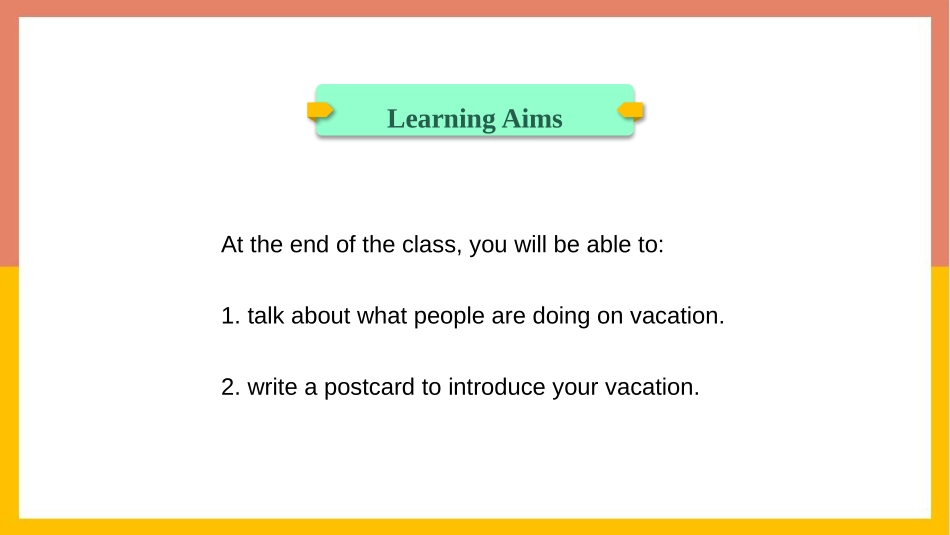 Learning Aims

At the end of the class, you will be able to:

1. talk about what people are doing on vacation.

2. write a postcard to introduce your vacation.